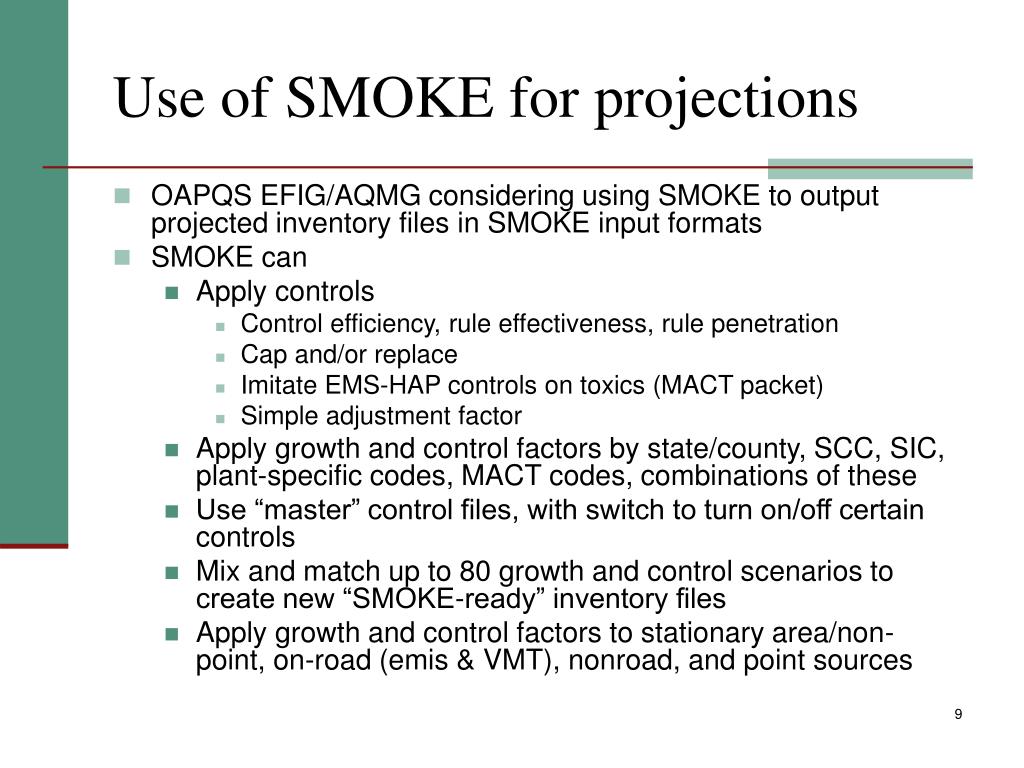 Use of SMOKE for projections

- OAPQS EFIG/AQMG considering using SMOKE to output projected inventory files in SMOKE input formats
- SMOKE can
  - Apply controls
    - Control efficiency, rule effectiveness, rule penetration
    - Cap and/or replace
    - Imitate EMS-HAP controls on toxics (MACT packet)
    - Simple adjustment factor
  - Apply growth and control factors by state/county, SCC, SIC, plant-specific codes, MACT codes, combinations of these
  - Use “master” control files, with switch to turn on/off certain controls
  - Mix and match up to 80 growth and control scenarios to create new “SMOKE-ready” inventory files
  - Apply growth and control factors to stationary area/non-point, on-road (emis & VMT), nonroad, and point sources

9